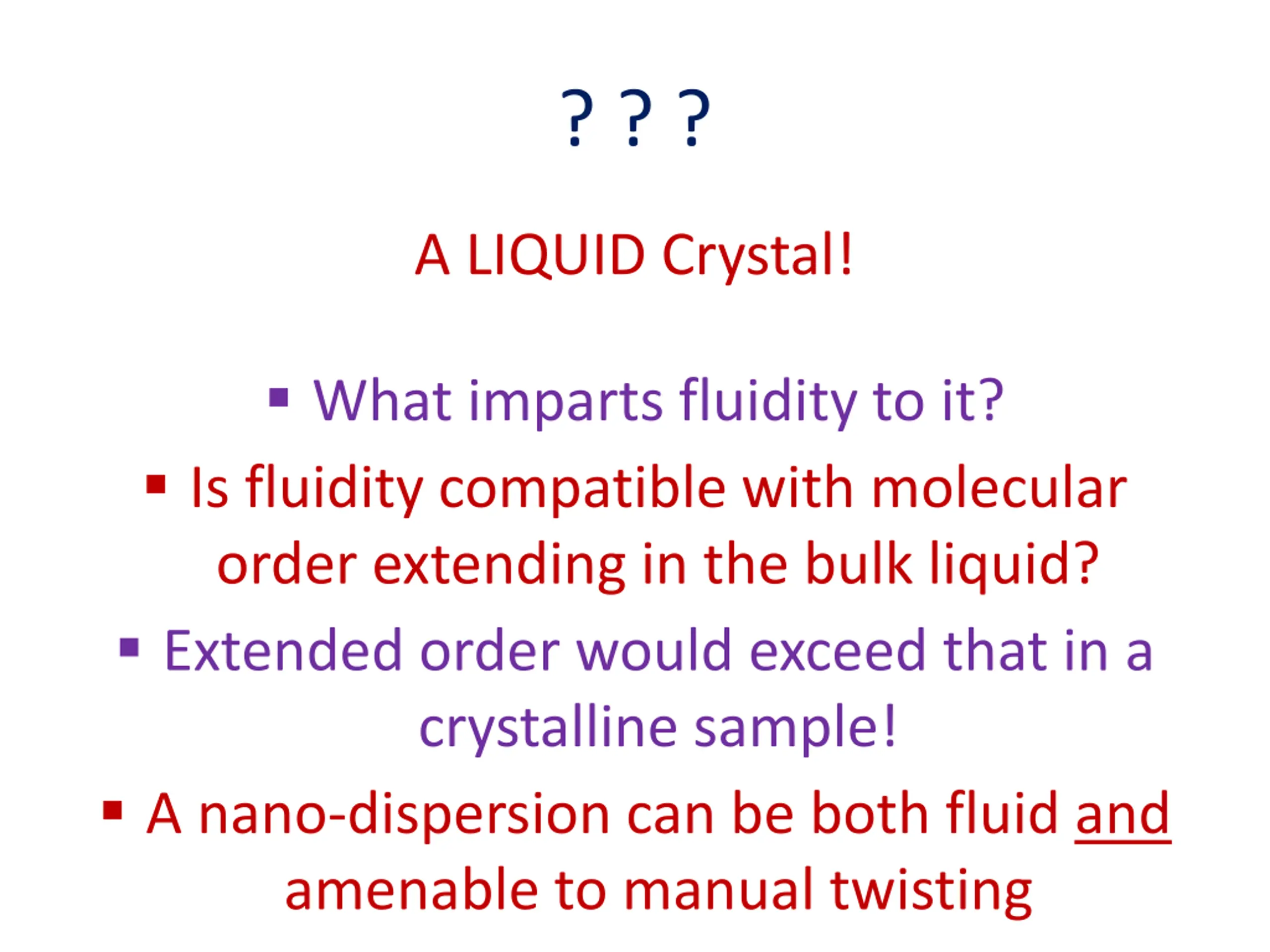 ? ? ?

A LIQUID Crystal!

▪ What imparts fluidity to it?
▪ Is fluidity compatible with molecular order extending in the bulk liquid?
▪ Extended order would exceed that in a crystalline sample!
▪ A nano-dispersion can be both fluid and amenable to manual twisting